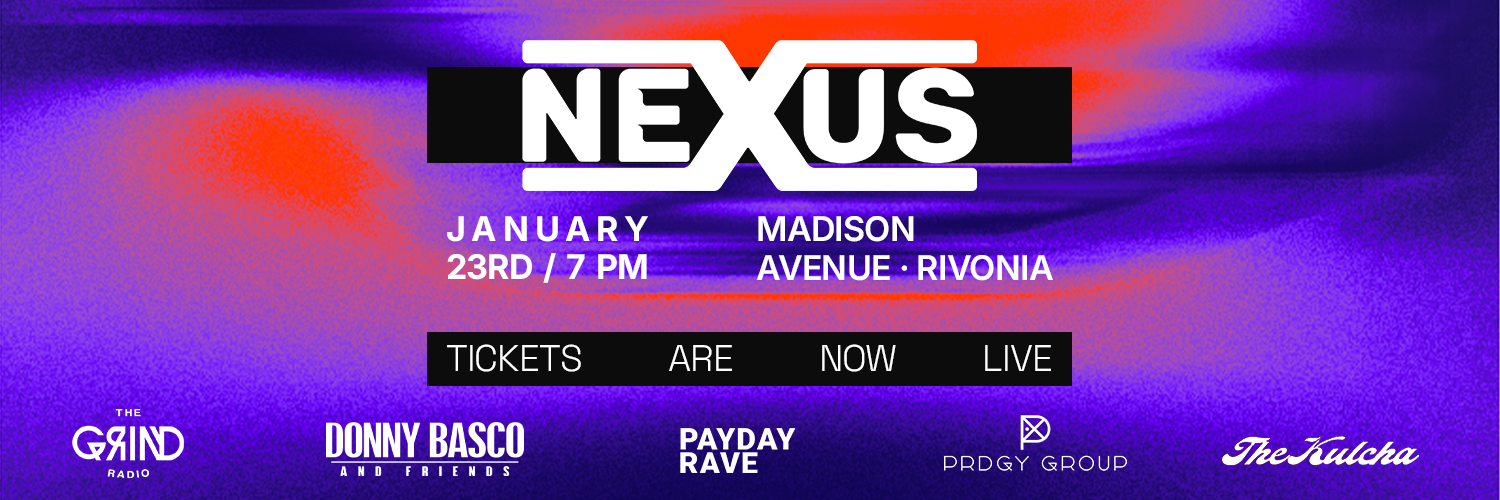 NEXUS

JANUARY
23RD / 7 PM

MADISON
AVENUE · RIVONIA

TICKETS ARE NOW LIVE

THE
GRIND
RADIO

DONNY BASCO
AND FRIENDS

PAYDAY
RAVE

PRDGY GROUP

The Kulcha